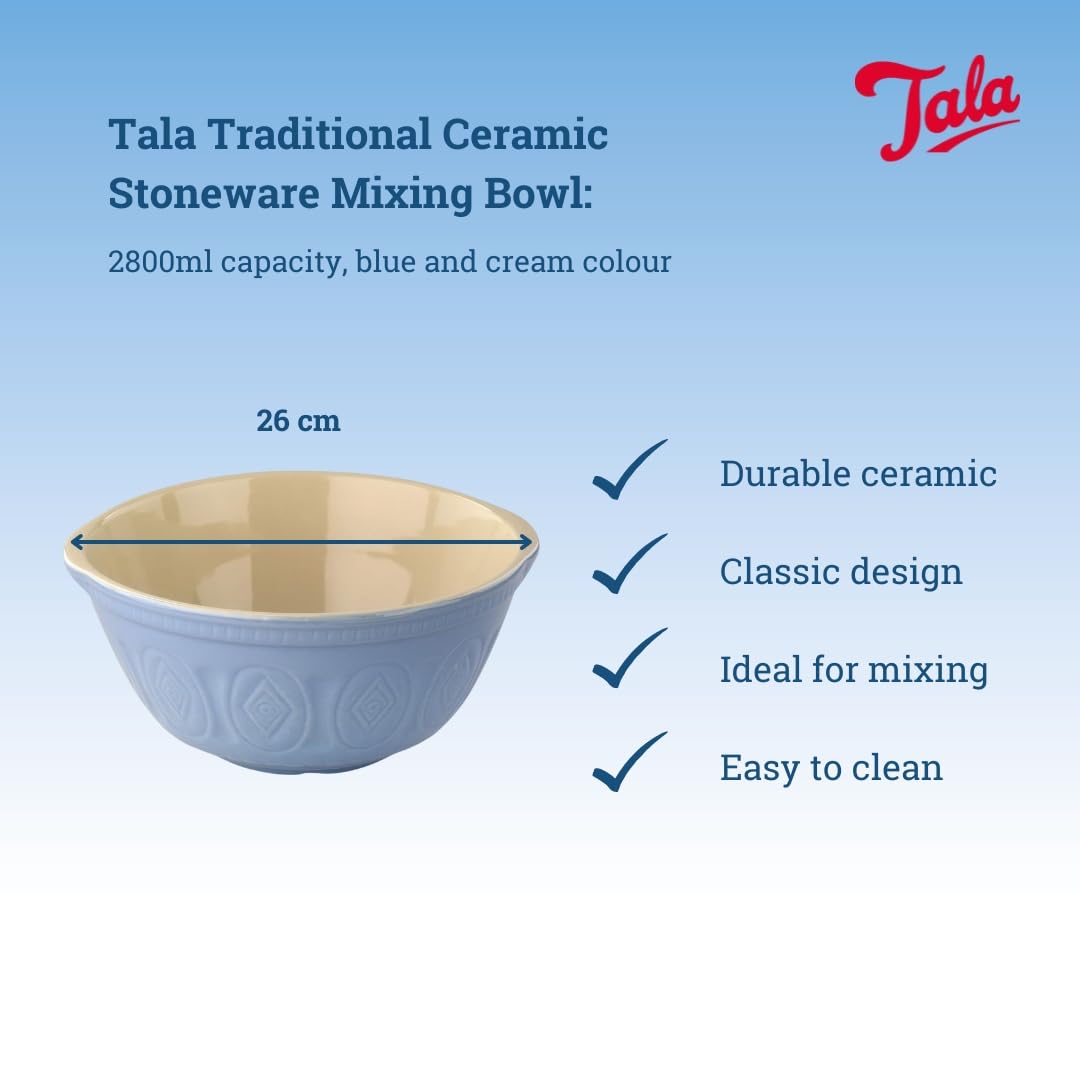 Tala

Tala Traditional Ceramic Stoneware Mixing Bowl:

2800ml capacity, blue and cream colour

26 cm

Durable ceramic

Classic design

Ideal for mixing

Easy to clean